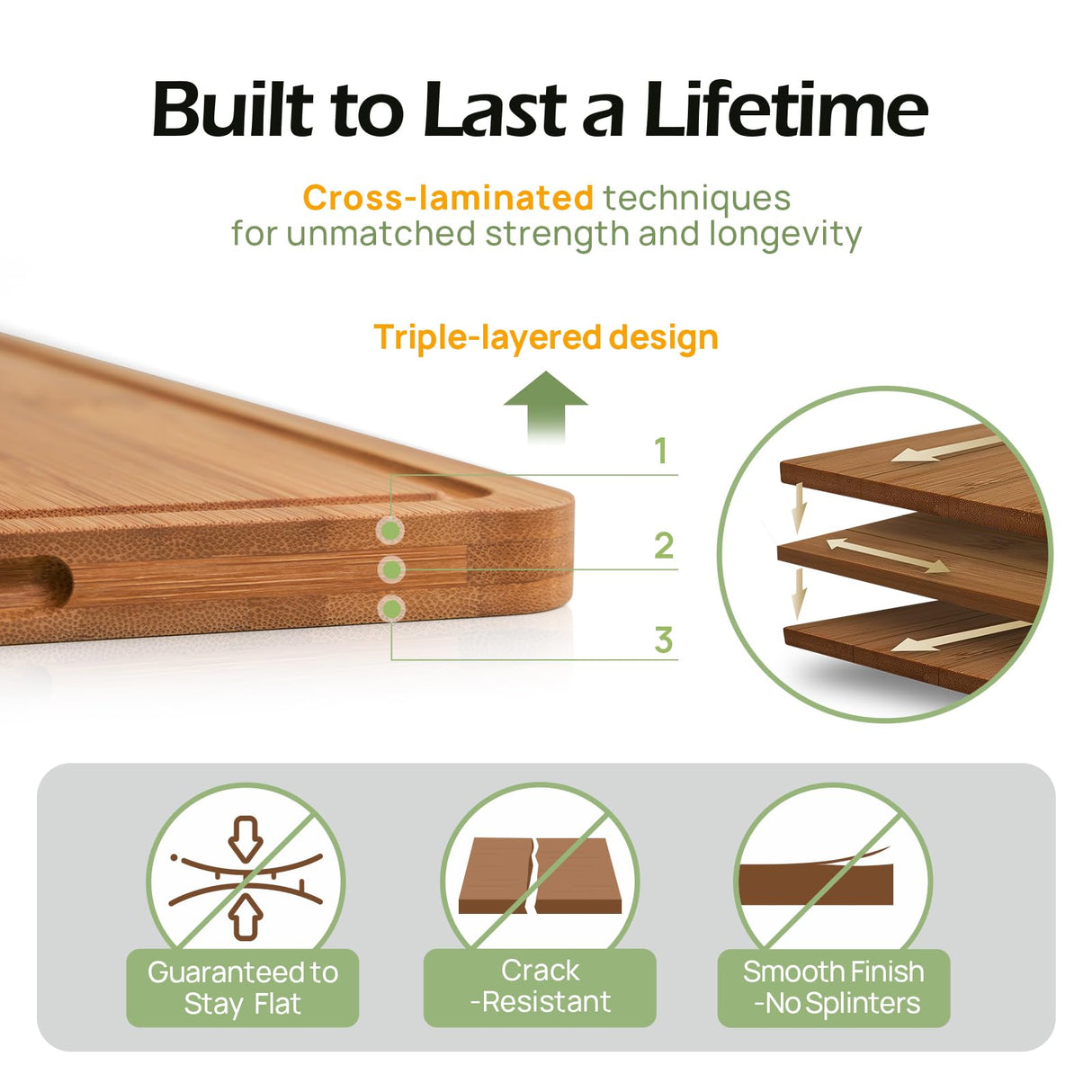 Built to Last a Lifetime

Cross-laminated techniques for unmatched strength and longevity

Triple-layered design

1

2

3

Guaranteed to Stay Flat

Crack -Resistant

Smooth Finish -No Splinters